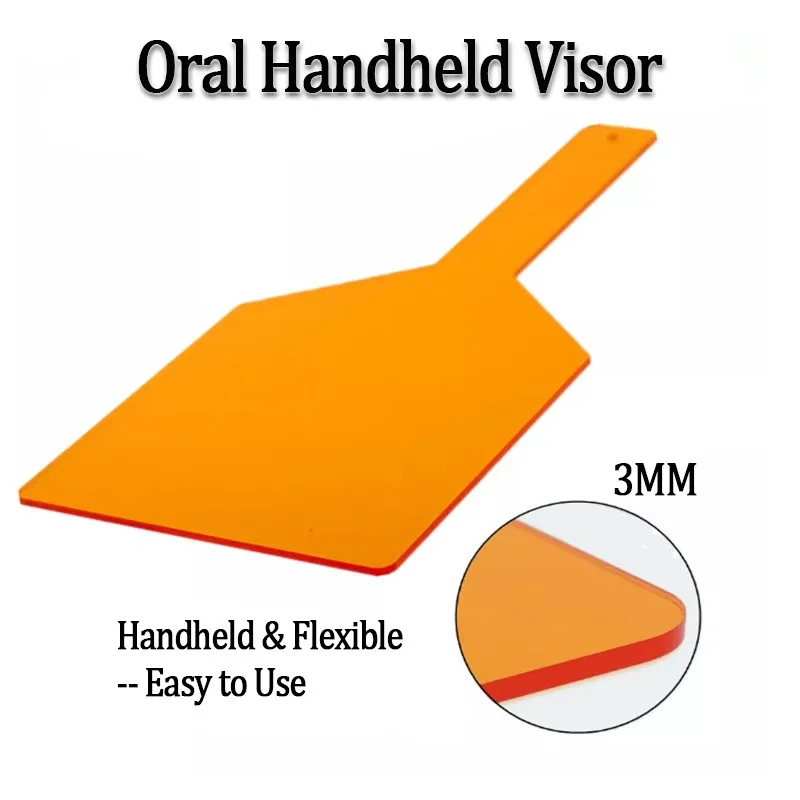 Oral Handheld Visor

3MM

Handheld & Flexible
-- Easy to Use